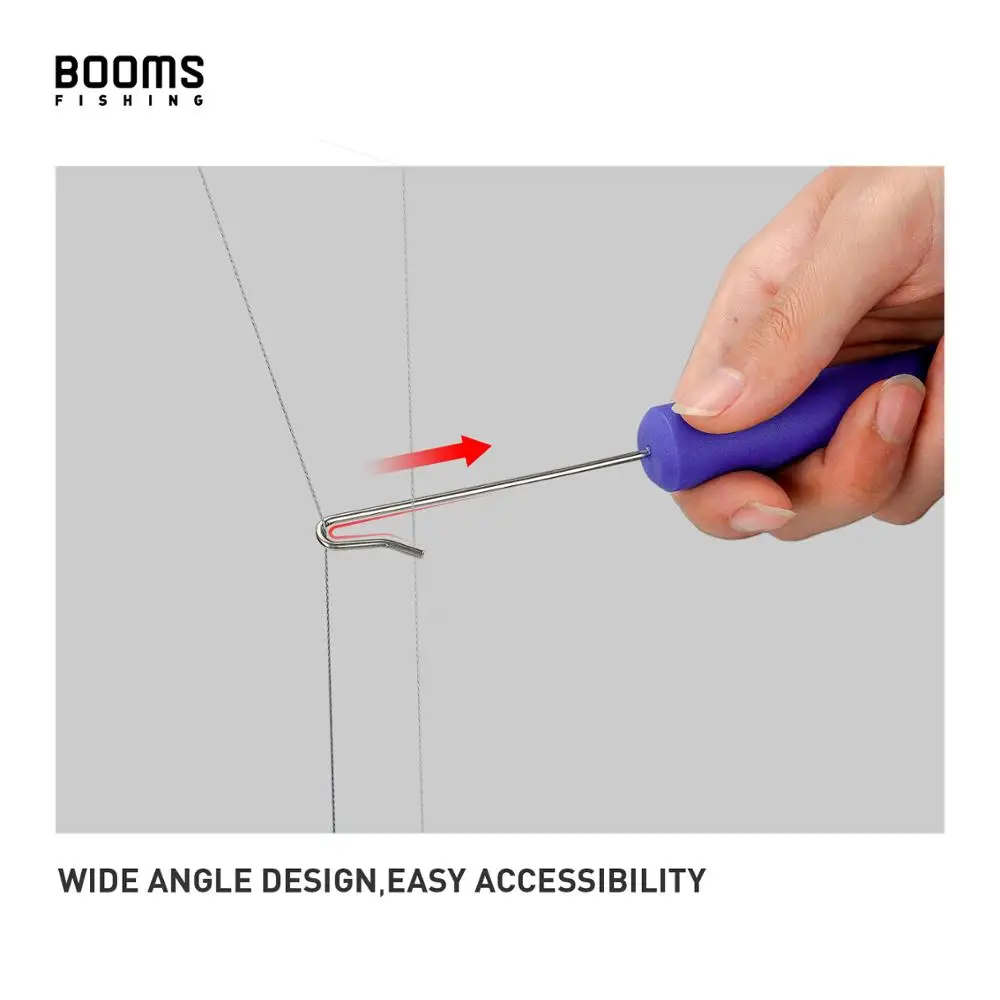 BOOMS
FISHING

WIDE ANGLE DESIGN,EASY ACCESSIBILITY